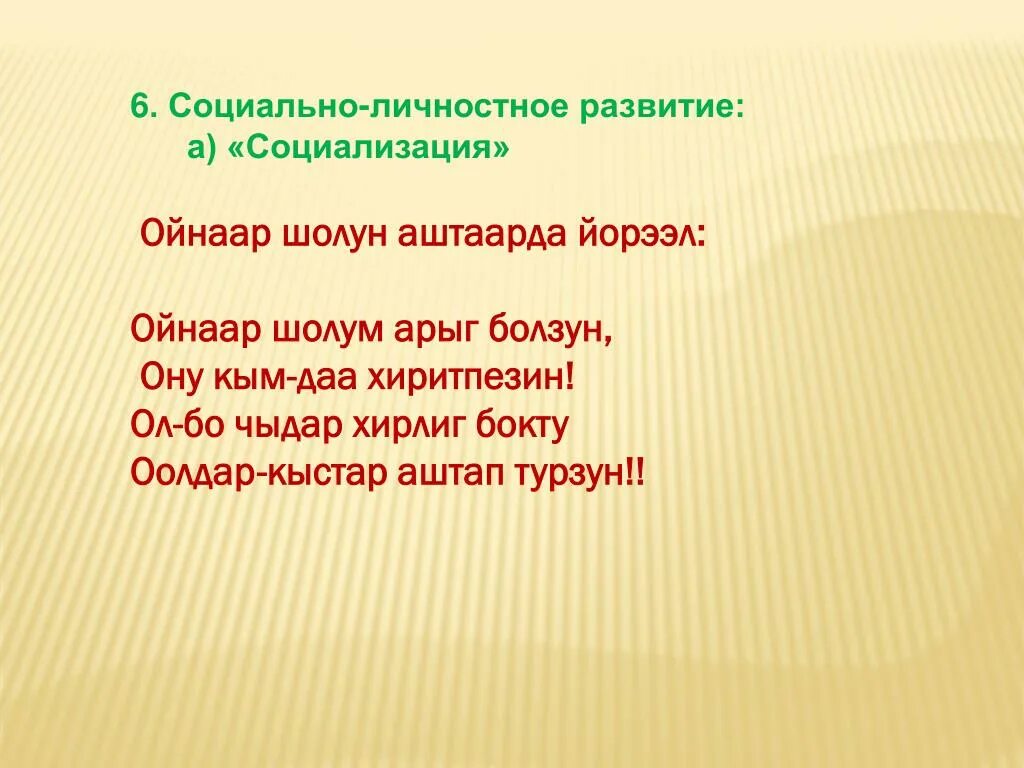 6. Социально-личностное развитие:
а) «Социализация»

Ойнаар шолун аштаарда йорээл:

Ойнаар шолум арыг болзун,
Ону кым-даа хиритпезин!
Ол-бо чыдар хирлиг бокту
Оолдар-кыстар аштап турзун!!